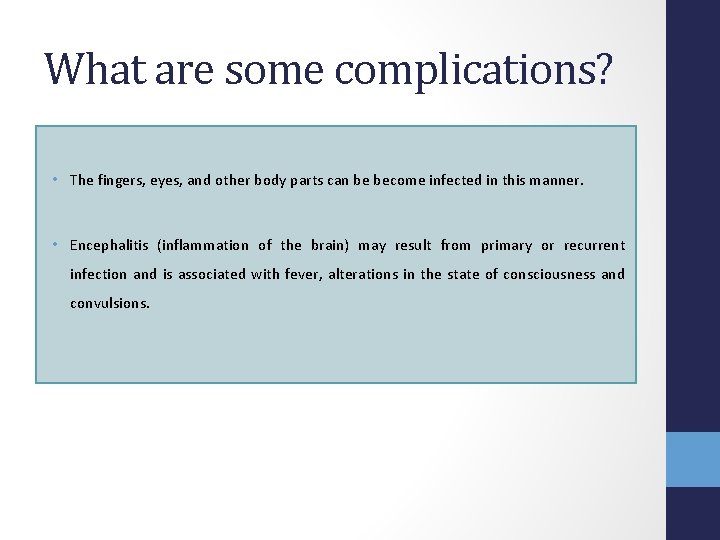 What are some complications?

• The fingers, eyes, and other body parts can be become infected in this manner.

• Encephalitis (inflammation of the brain) may result from primary or recurrent infection and is associated with fever, alterations in the state of consciousness and convulsions.